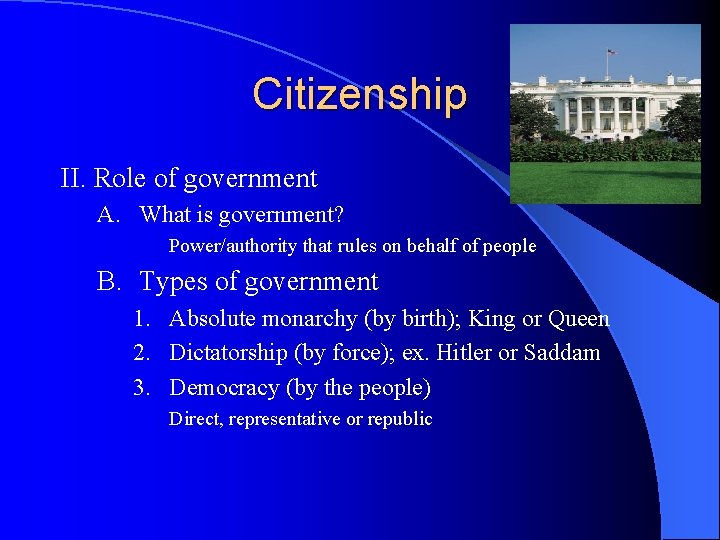 Citizenship

II. Role of government

A. What is government?

Power/authority that rules on behalf of people

B. Types of government

1. Absolute monarchy (by birth); King or Queen

2. Dictatorship (by force); ex. Hitler or Saddam

3. Democracy (by the people)

Direct, representative or republic